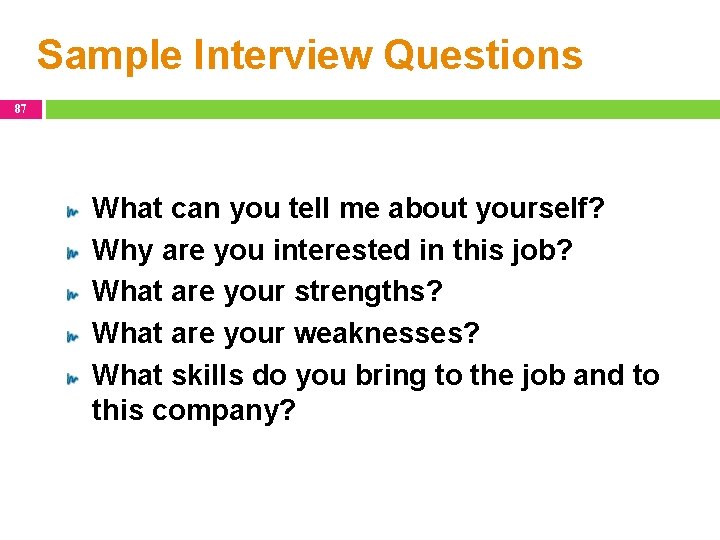 Sample Interview Questions

87

What can you tell me about yourself?
Why are you interested in this job?
What are your strengths?
What are your weaknesses?
What skills do you bring to the job and to this company?